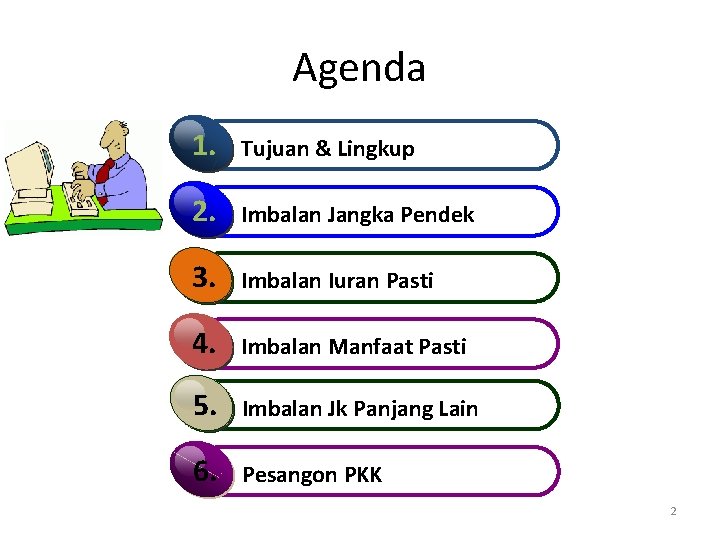 Agenda

1. Tujuan & Lingkup

2. Imbalan Jangka Pendek

3. Imbalan Iuran Pasti

4. Imbalan Manfaat Pasti

5. Imbalan Jk Panjang Lain

6. Pesangon PKK

2